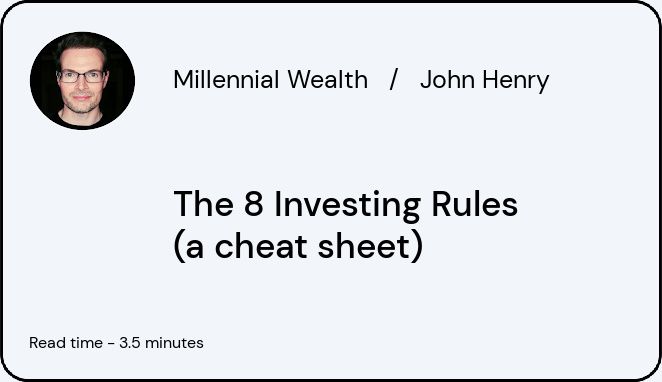 Millennial Wealth / John Henry

The 8 Investing Rules
(a cheat sheet)

Read time - 3.5 minutes